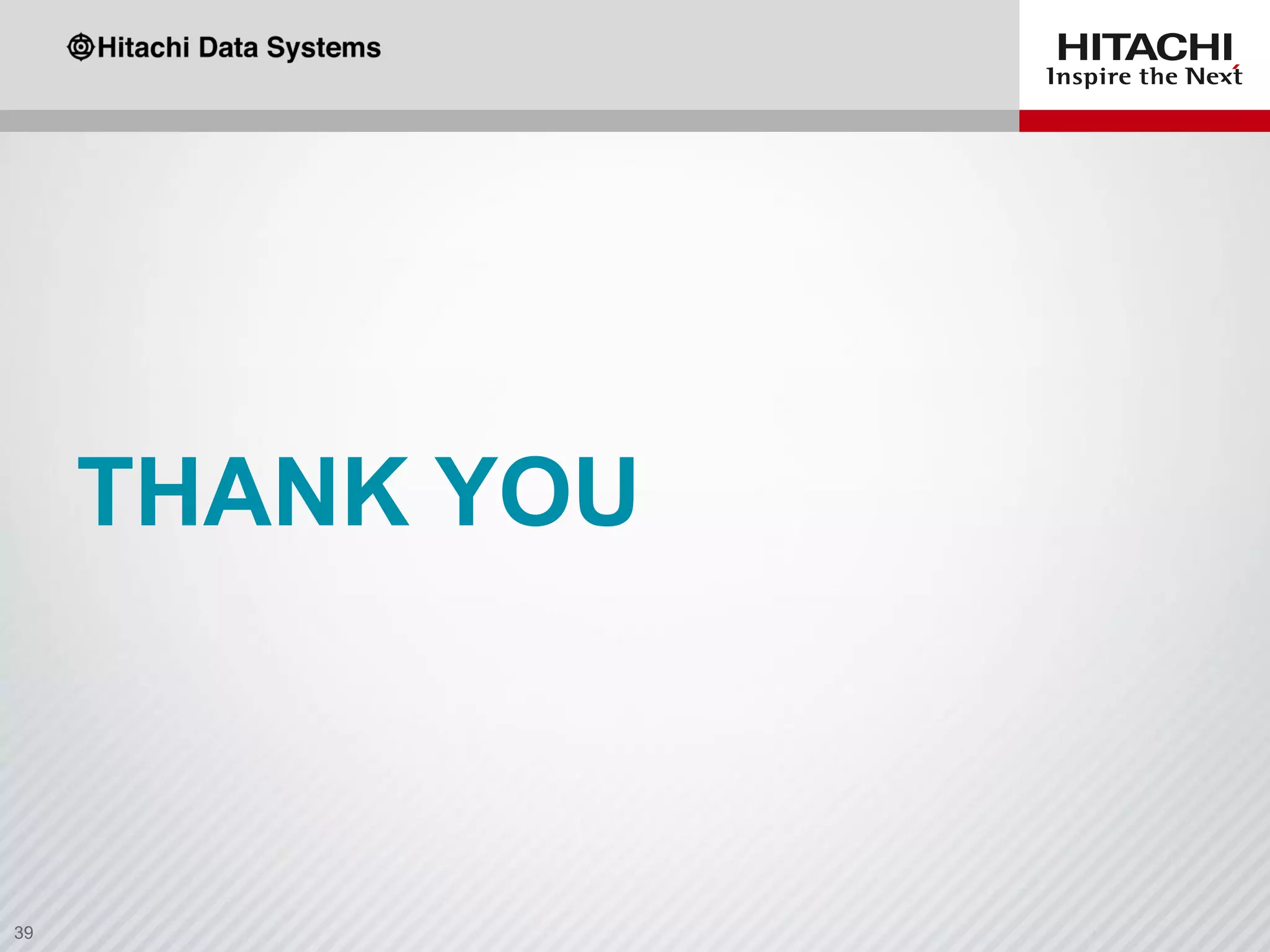 Hitachi Data Systems

HITACHI
Inspire the Next

THANK YOU

39